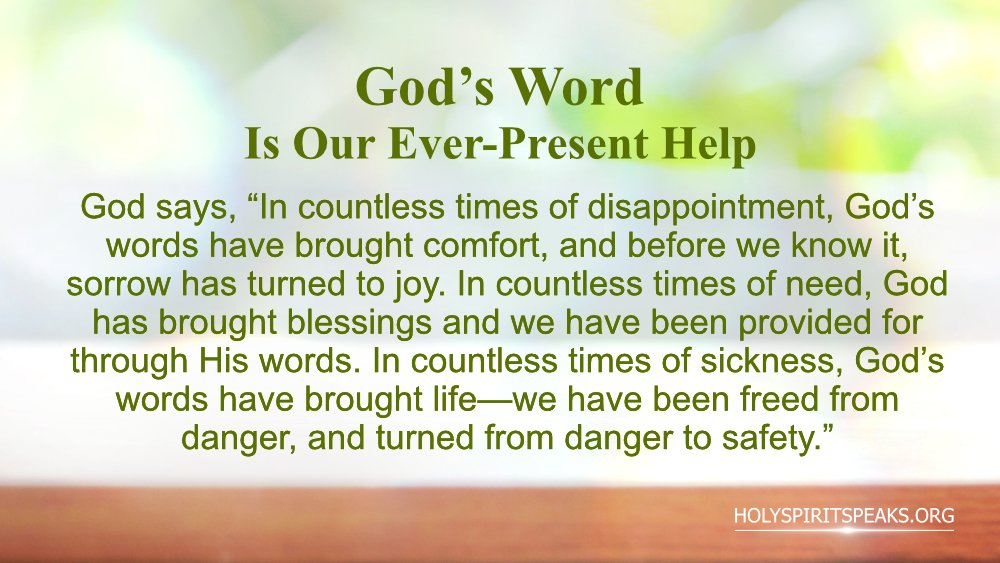 God’s Word
Is Our Ever-Present Help

God says, “In countless times of disappointment, God’s words have brought comfort, and before we know it, sorrow has turned to joy. In countless times of need, God has brought blessings and we have been provided for through His words. In countless times of sickness, God’s words have brought life—we have been freed from danger, and turned from danger to safety.”

HOLYSPIRITSPEAKS.ORG